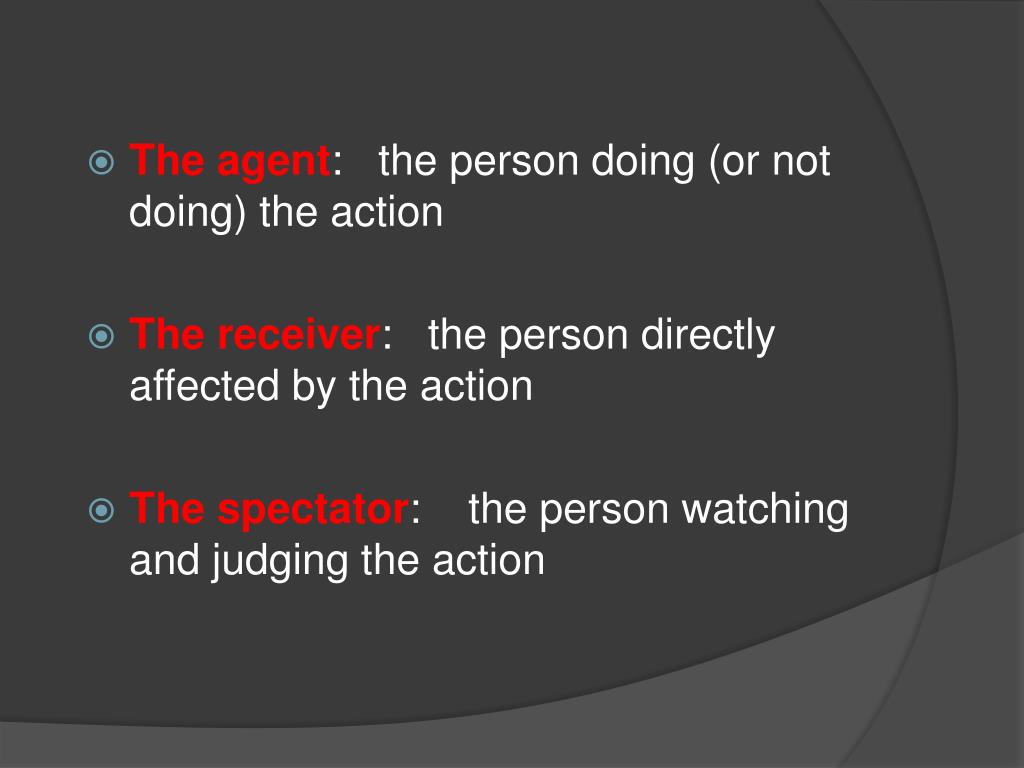 The agent: the person doing (or not doing) the action

The receiver: the person directly affected by the action

The spectator: the person watching and judging the action